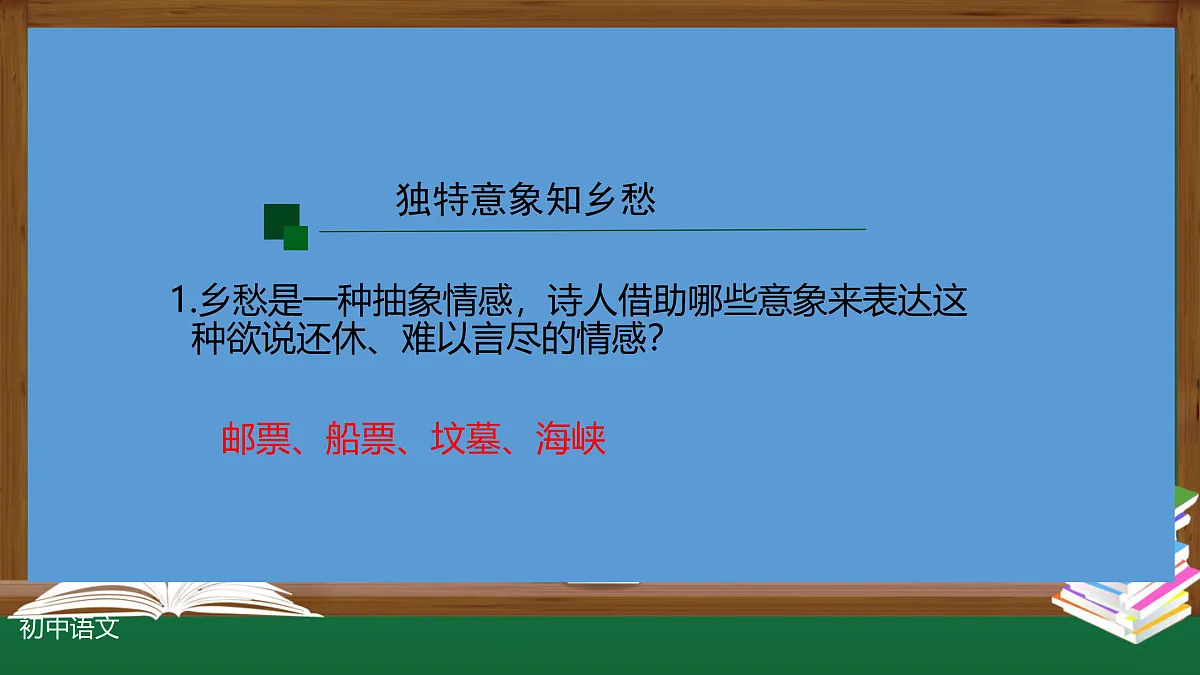 独特意象知乡愁

1.乡愁是一种抽象情感，诗人借助哪些意象来表达这种欲说还休、难以言尽的情感?

邮票、船票、坟墓、海峡

初中语文